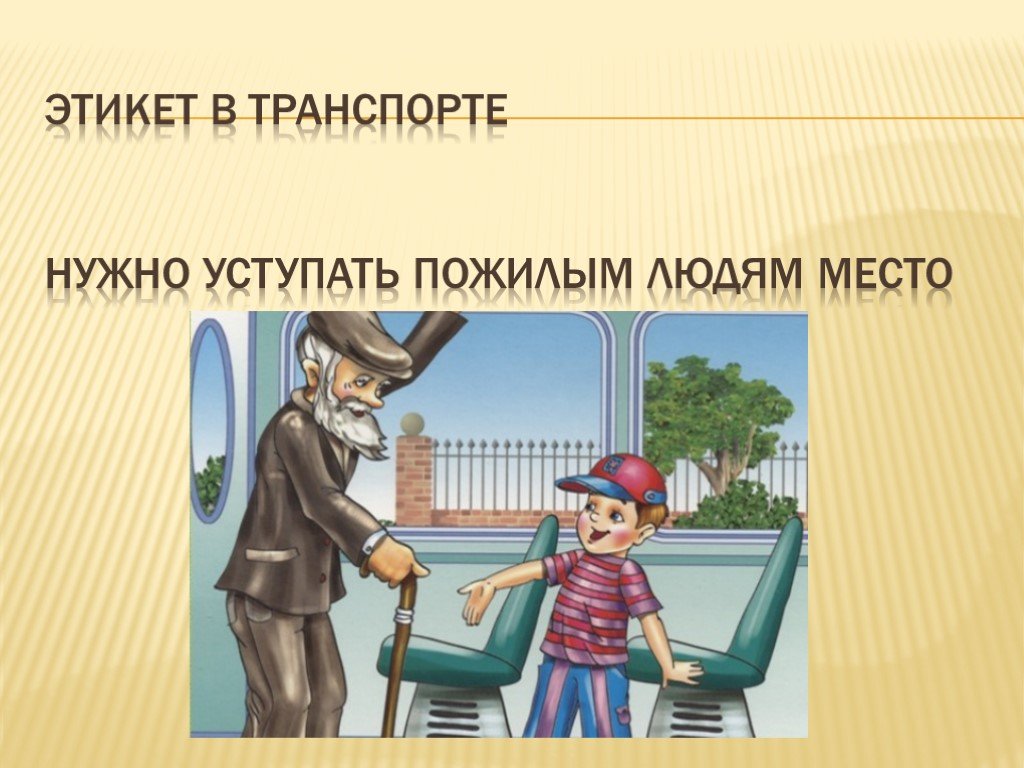 ЭТИКЕТ В ТРАНСПОРТЕ

НУЖНО УСТУПАТЬ ПОЖИЛЫМ ЛЮДЯМ МЕСТО